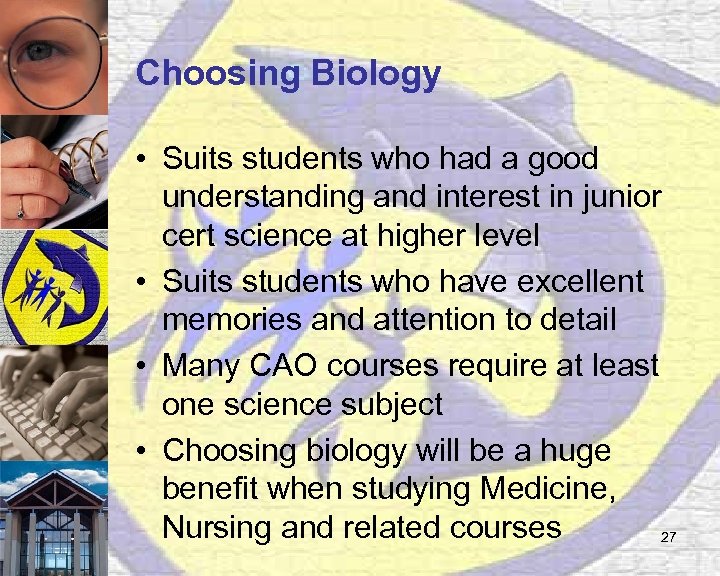 Choosing Biology

• Suits students who had a good understanding and interest in junior cert science at higher level
• Suits students who have excellent memories and attention to detail
• Many CAO courses require at least one science subject
• Choosing biology will be a huge benefit when studying Medicine, Nursing and related courses

27